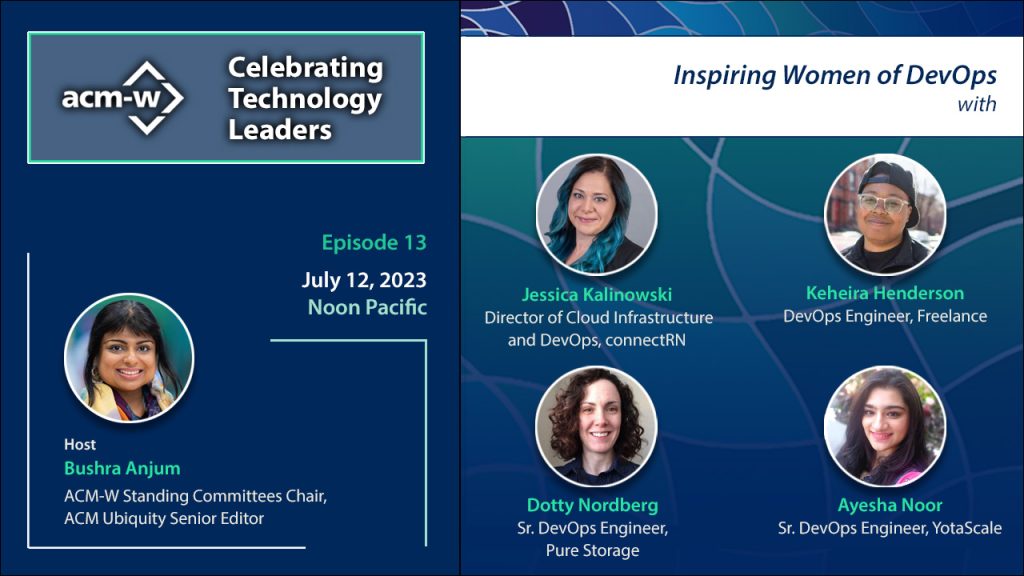 acm-w

Celebrating Technology Leaders

Episode 13

July 12, 2023

Noon Pacific

Host

Bushra Anjum

ACM-W Standing Committees Chair, ACM Ubiquity Senior Editor

Inspiring Women of DevOps with

Jessica Kalinowski

Director of Cloud Infrastructure and DevOps, connectRN

Keheira Henderson

DevOps Engineer, Freelance

Dotty Nordberg

Sr. DevOps Engineer, Pure Storage

Ayesha Noor

Sr. DevOps Engineer, YotaScale